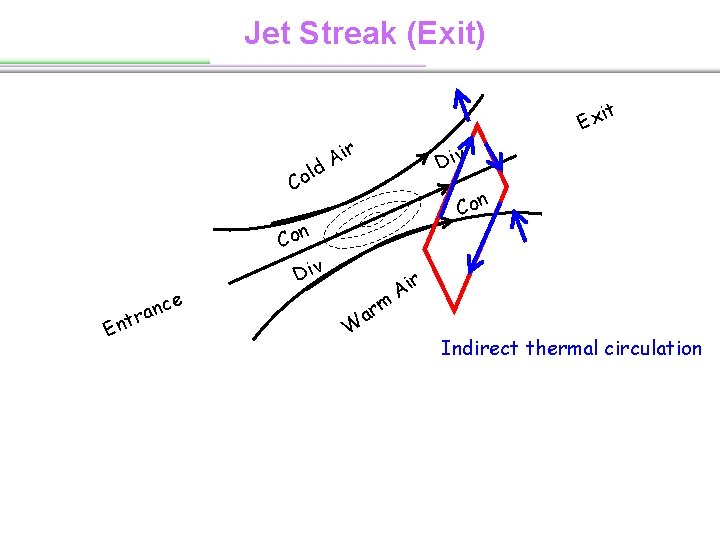 Jet Streak (Exit)

Exit

Cold Air

Div

Con

Con

Div

Entrance

Warm Air

Indirect thermal circulation